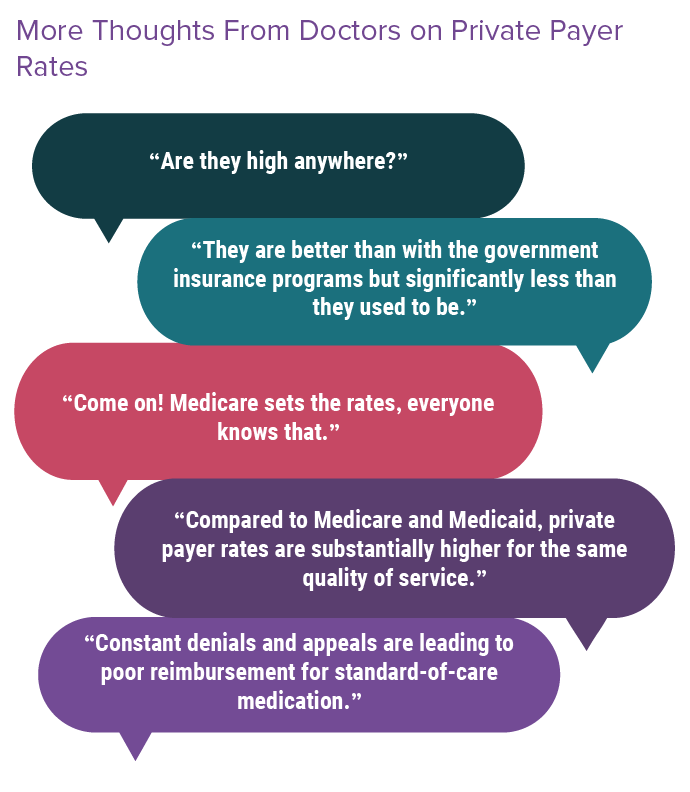 More Thoughts From Doctors on Private Payer Rates

“Are they high anywhere?”

“They are better than with the government insurance programs but significantly less than they used to be.”

“Come on! Medicare sets the rates, everyone knows that.”

“Compared to Medicare and Medicaid, private payer rates are substantially higher for the same quality of service.”

“Constant denials and appeals are leading to poor reimbursement for standard-of-care medication.”